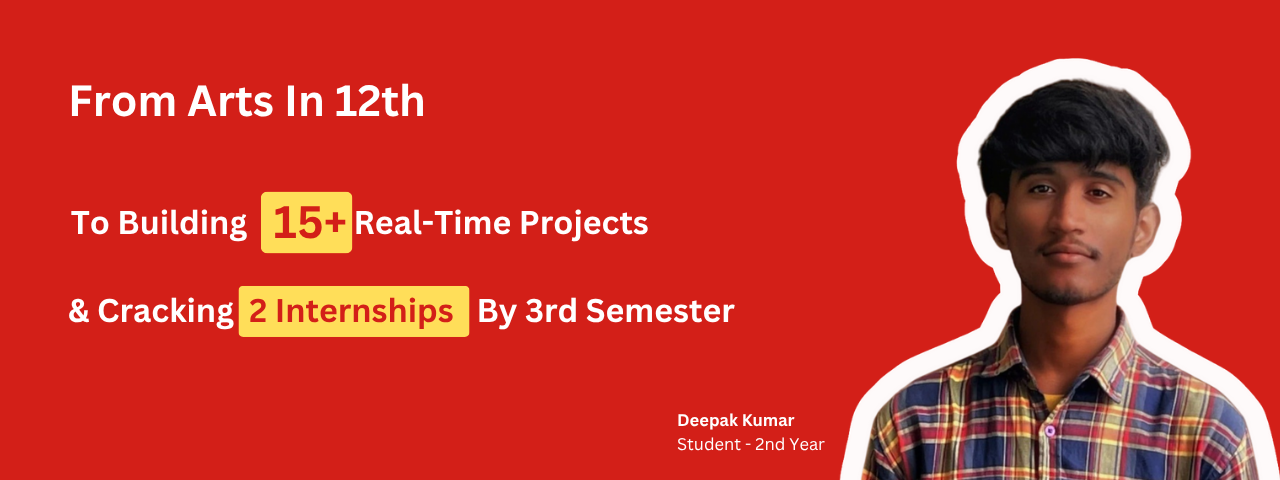 From Arts In 12th

To Building 15+ Real-Time Projects

& Cracking 2 Internships By 3rd Semester

Deepak Kumar
Student - 2nd Year